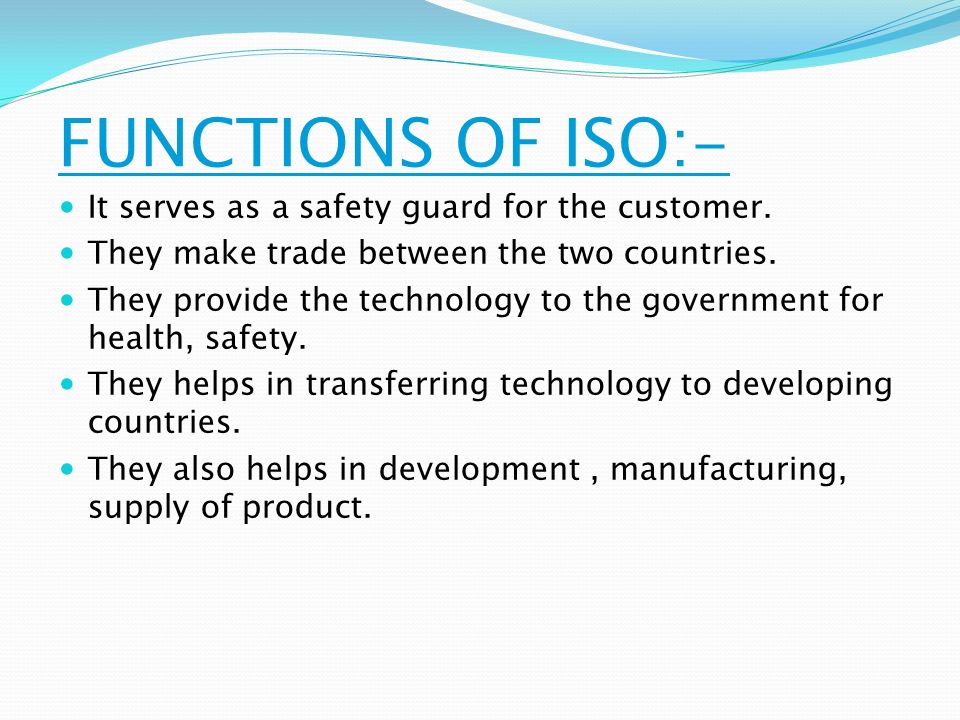 FUNCTIONS OF ISO:-

- It serves as a safety guard for the customer.
- They make trade between the two countries.
- They provide the technology to the government for health, safety.
- They helps in transferring technology to developing countries.
- They also helps in development , manufacturing, supply of product.